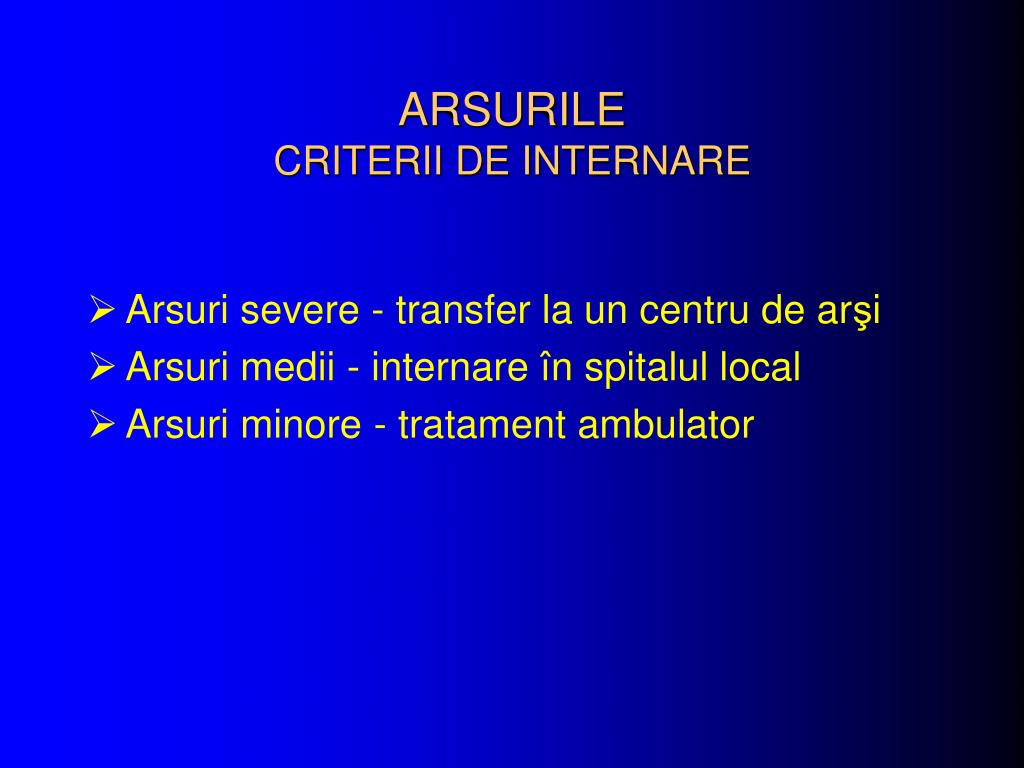 ARSURILE
CRITERII DE INTERNARE

➢ Arsuri severe - transfer la un centru de arşi
➢ Arsuri medii - internare în spitalul local
➢ Arsuri minore - tratament ambulator